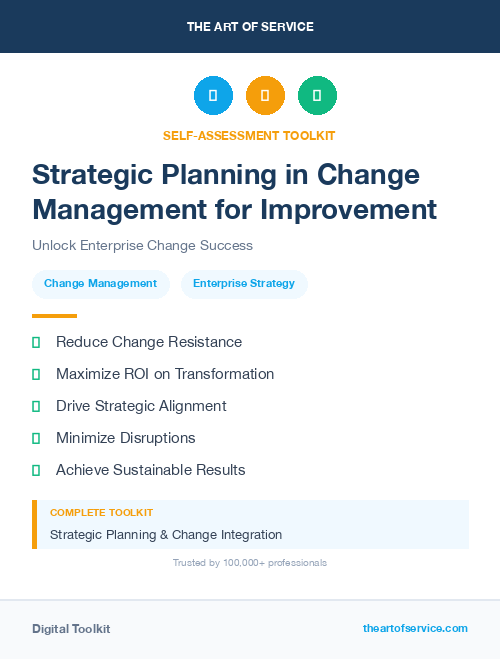 THE ART OF SERVICE

SELF-ASSESSMENT TOOLKIT

Strategic Planning in Change Management for Improvement

Unlock Enterprise Change Success

Change Management

Enterprise Strategy

Reduce Change Resistance

Maximize ROI on Transformation

Drive Strategic Alignment

Minimize Disruptions

Achieve Sustainable Results

COMPLETE TOOLKIT

Strategic Planning & Change Integration

Trusted by 100,000+ professionals

Digital Toolkit

theartofservice.com